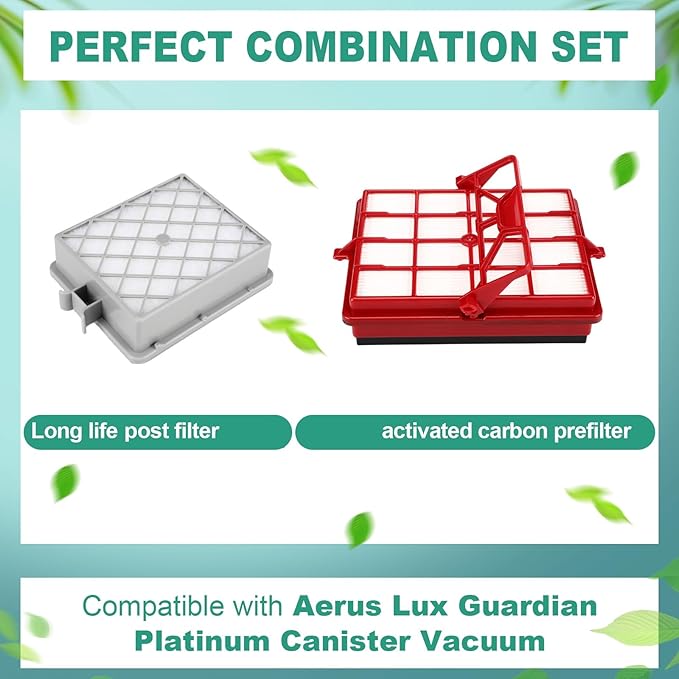 PERFECT COMBINATION SET

Long life post filter

activated carbon prefilter

Compatible with Aerus Lux Guardian Platinum Canister Vacuum